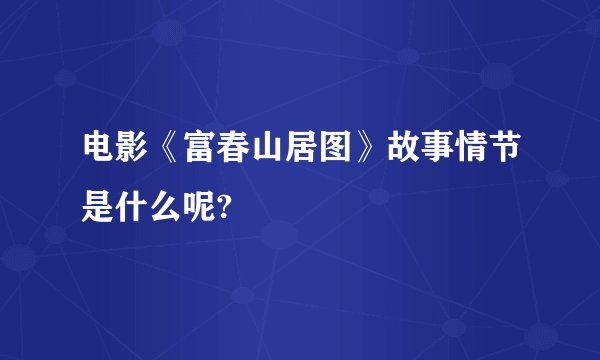 电影《富春山居图》故事情节是什么呢?